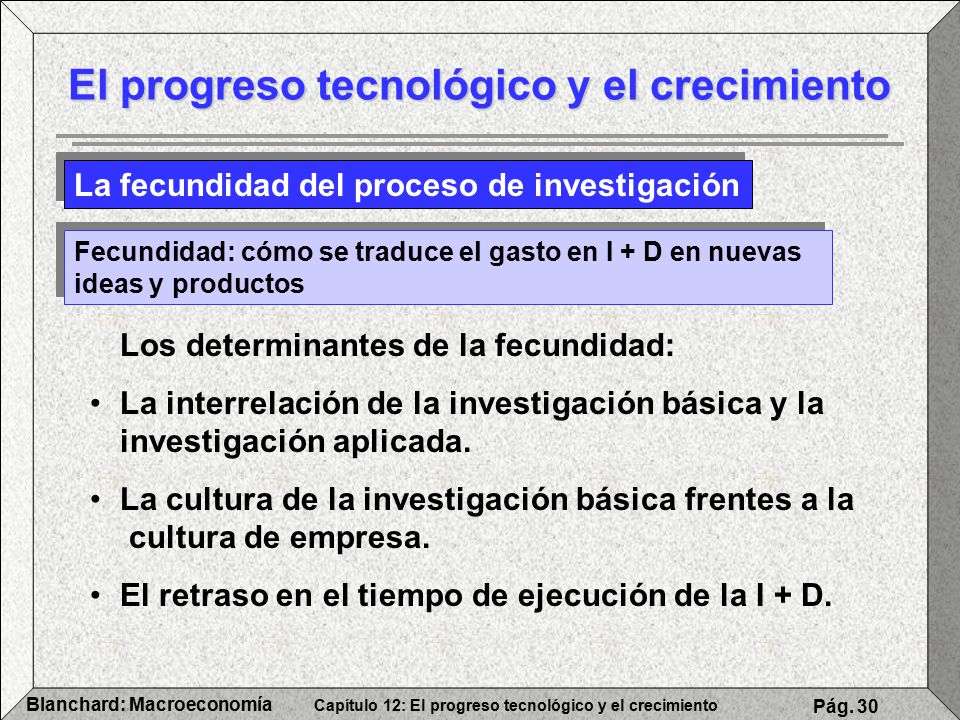 El progreso tecnológico y el crecimiento

La fecundidad del proceso de investigación

Fecundidad: cómo se traduce el gasto en I + D en nuevas ideas y productos

Los determinantes de la fecundidad:

• La interrelación de la investigación básica y la investigación aplicada.

• La cultura de la investigación básica frentes a la cultura de empresa.

• El retraso en el tiempo de ejecución de la I + D.

Blanchard: Macroeconomía Capítulo 12: El progreso tecnológico y el crecimiento Pág. 30